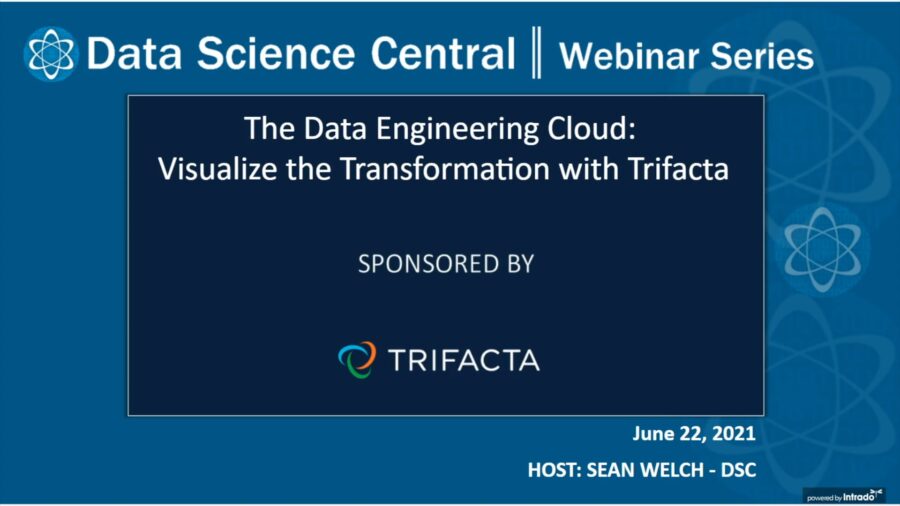 Data Science Central ‖ Webinar Series

The Data Engineering Cloud: Visualize the Transformation with Trifacta

SPONSORED BY

TRIFACTA

June 22, 2021

HOST: SEAN WELCH - DSC

powered by Intrado